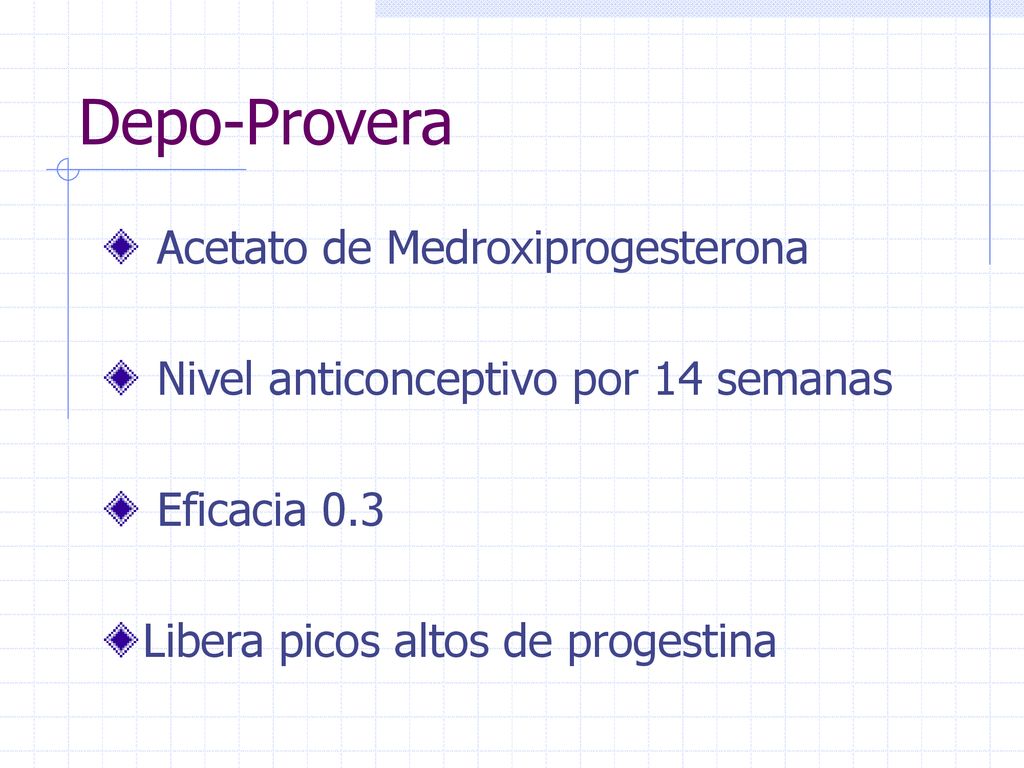 Depo-Provera

Acetato de Medroxiprogesterona

Nivel anticonceptivo por 14 semanas

Eficacia 0.3

Libera picos altos de progestina